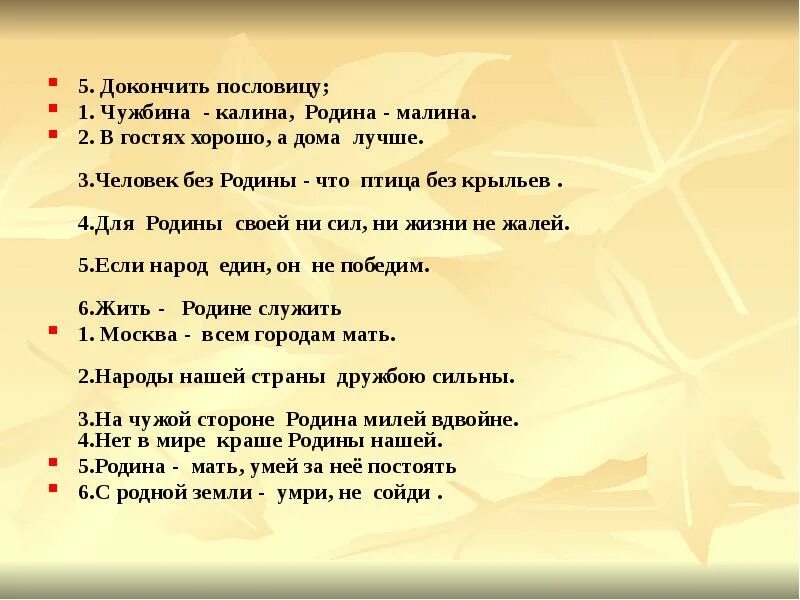 5. Докончить пословицу;
1. Чужбина - калина, Родина - малина.
2. В гостях хорошо, а дома лучше.

3.Человек без Родины - что птица без крыльев .

4.Для Родины своей ни сил, ни жизни не жалей.

5.Если народ един, он не победим.

6.Жить - Родине служить
1. Москва - всем городам мать.

2.Народы нашей страны дружбою сильны.

3.На чужой стороне Родина милей вдвойне.
4.Нет в мире краше Родины нашей.
5.Родина - мать, умей за неё постоять
6.С родной земли - умри, не сойди .